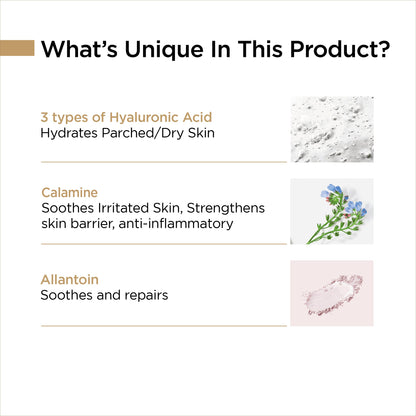 What's Unique In This Product?

3 types of Hyaluronic Acid
Hydrates Parched/Dry Skin

Calamine
Soothes Irritated Skin, Strengthens skin barrier, anti-inflammatory

Allantoin
Soothes and repairs